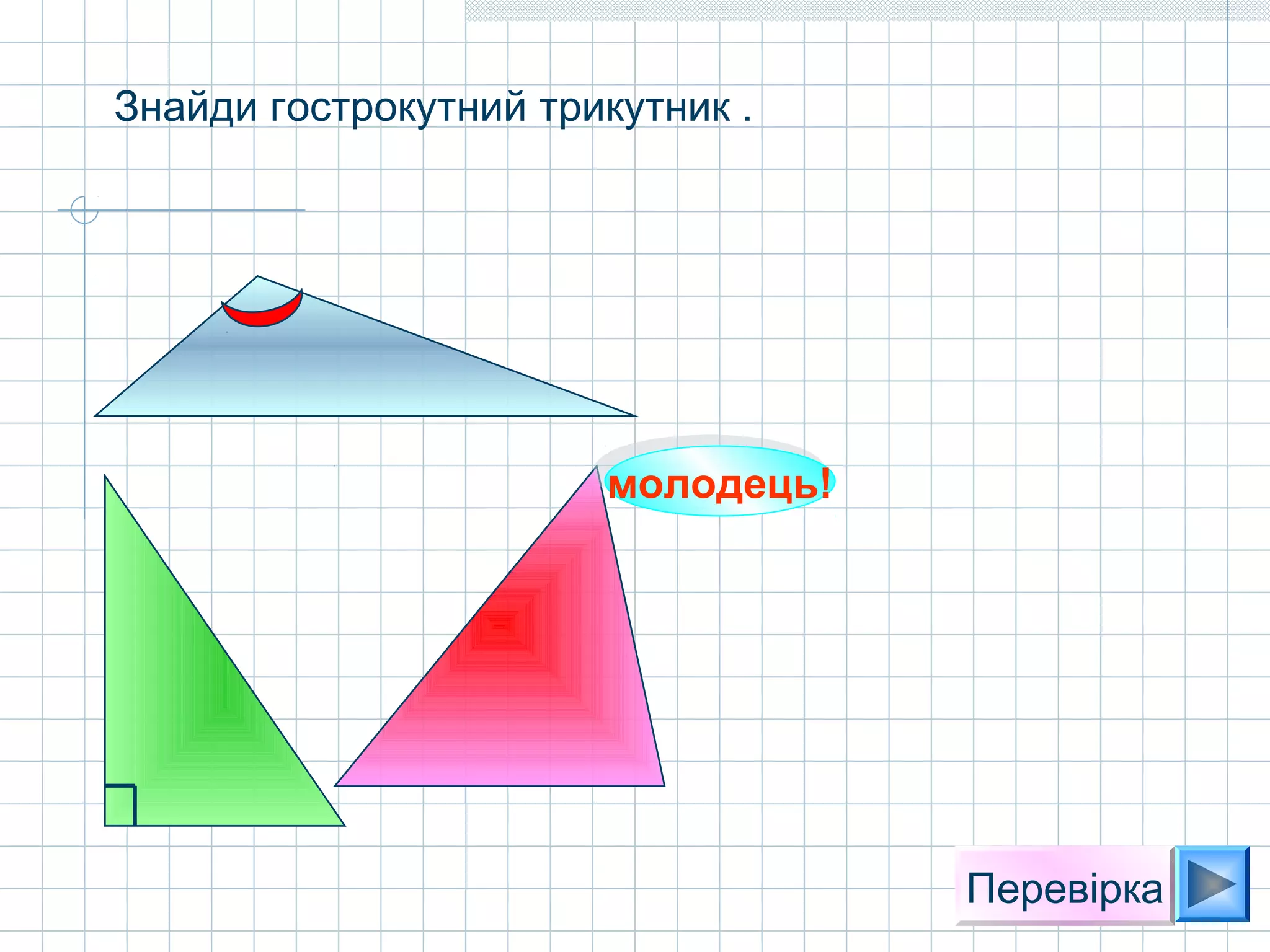 Знайди гострокутний трикутник .

молодець!

Перевірка